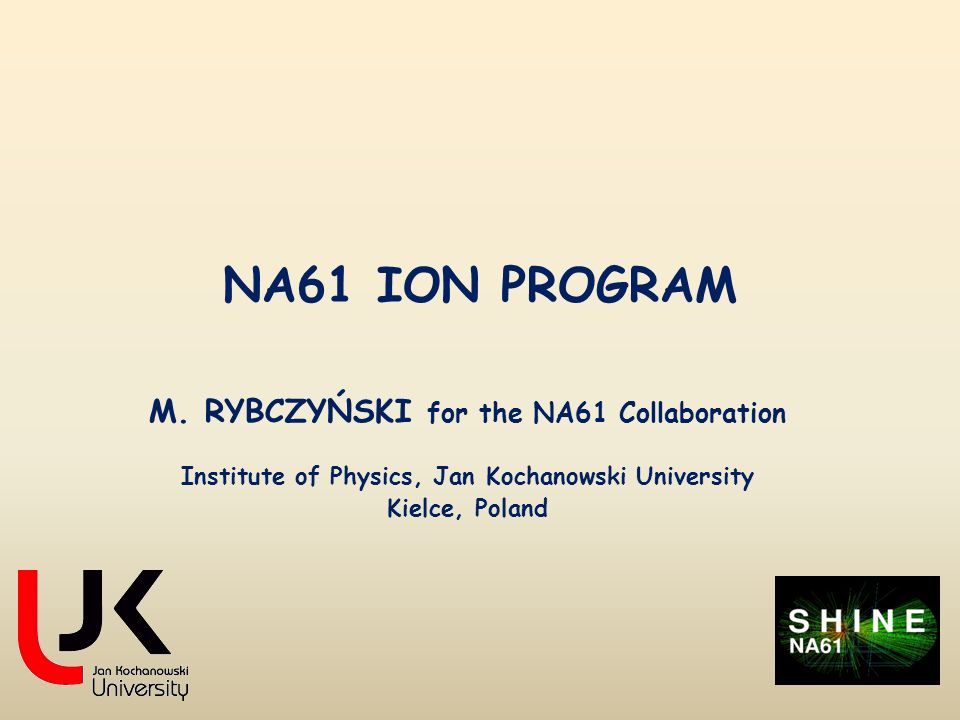 NA61 ION PROGRAM

M. RYBCZYŃSKI for the NA61 Collaboration

Institute of Physics, Jan Kochanowski University
Kielce, Poland

UJK
Jan Kochanowski
University

SHINE
NA61